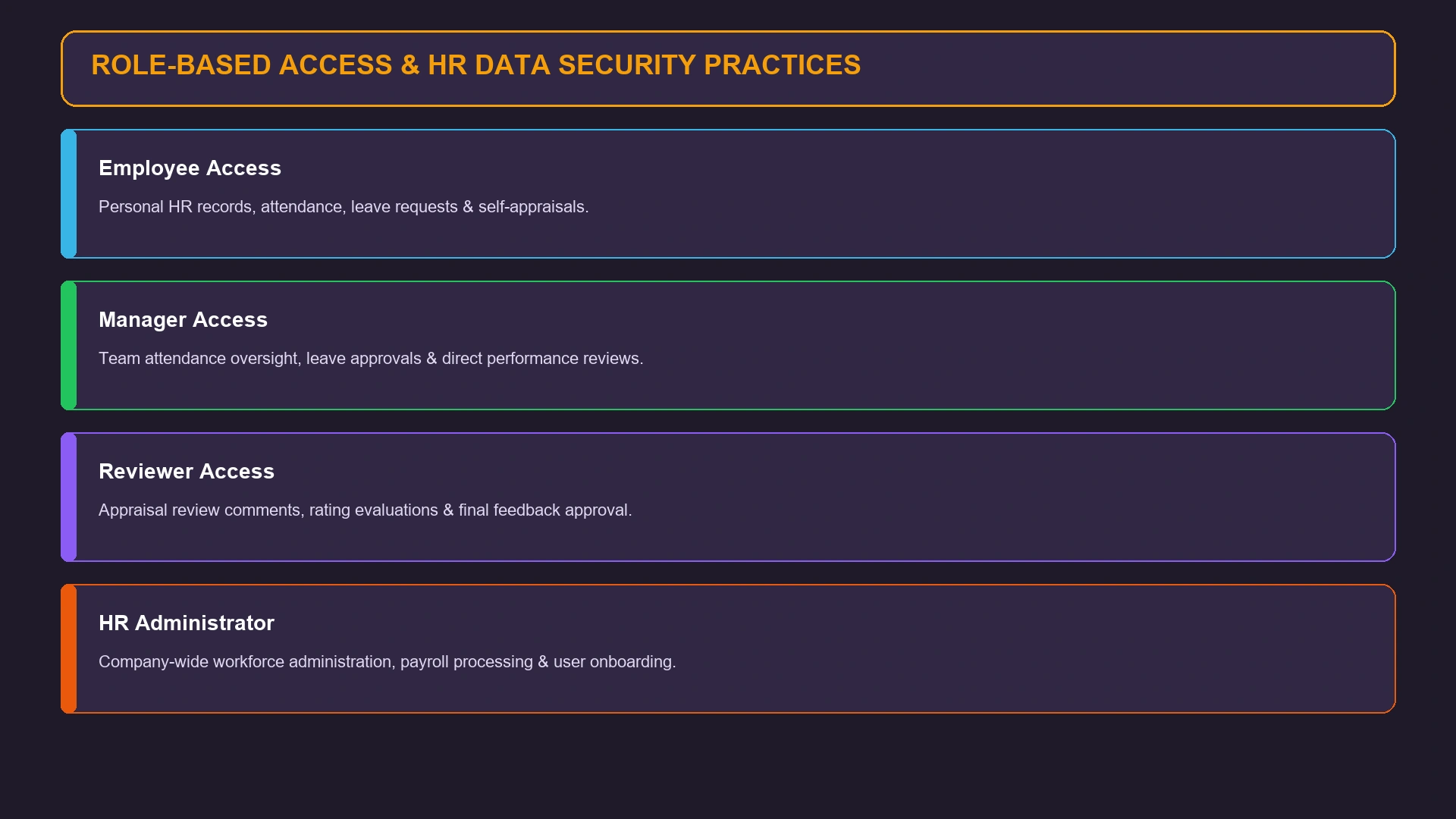 ROLE-BASED ACCESS & HR DATA SECURITY PRACTICES

Employee Access

Personal HR records, attendance, leave requests & self-appraisals.

Manager Access

Team attendance oversight, leave approvals & direct performance reviews.

Reviewer Access

Appraisal review comments, rating evaluations & final feedback approval.

HR Administrator

Company-wide workforce administration, payroll processing & user onboarding.